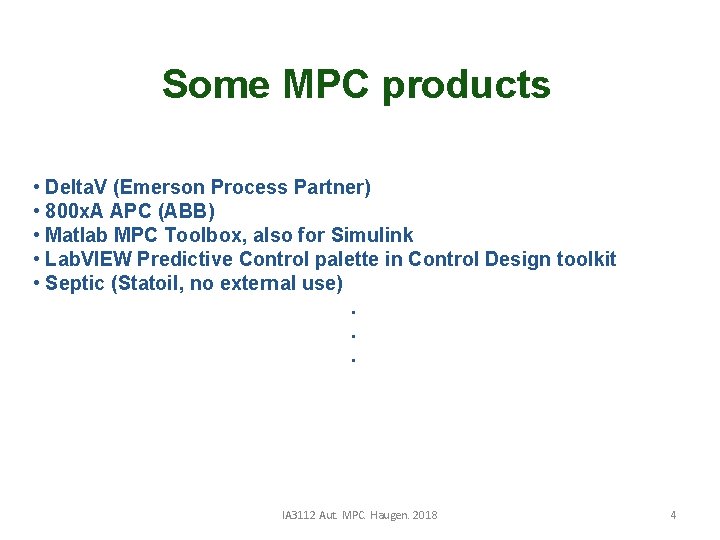 Some MPC products

• DeltaV (Emerson Process Partner)
• 800xA APC (ABB)
• Matlab MPC Toolbox, also for Simulink
• LabVIEW Predictive Control palette in Control Design toolkit
• Septic (Statoil, no external use)

.
.
.

IA3112 Aut. MPC. Haugen. 2018

4